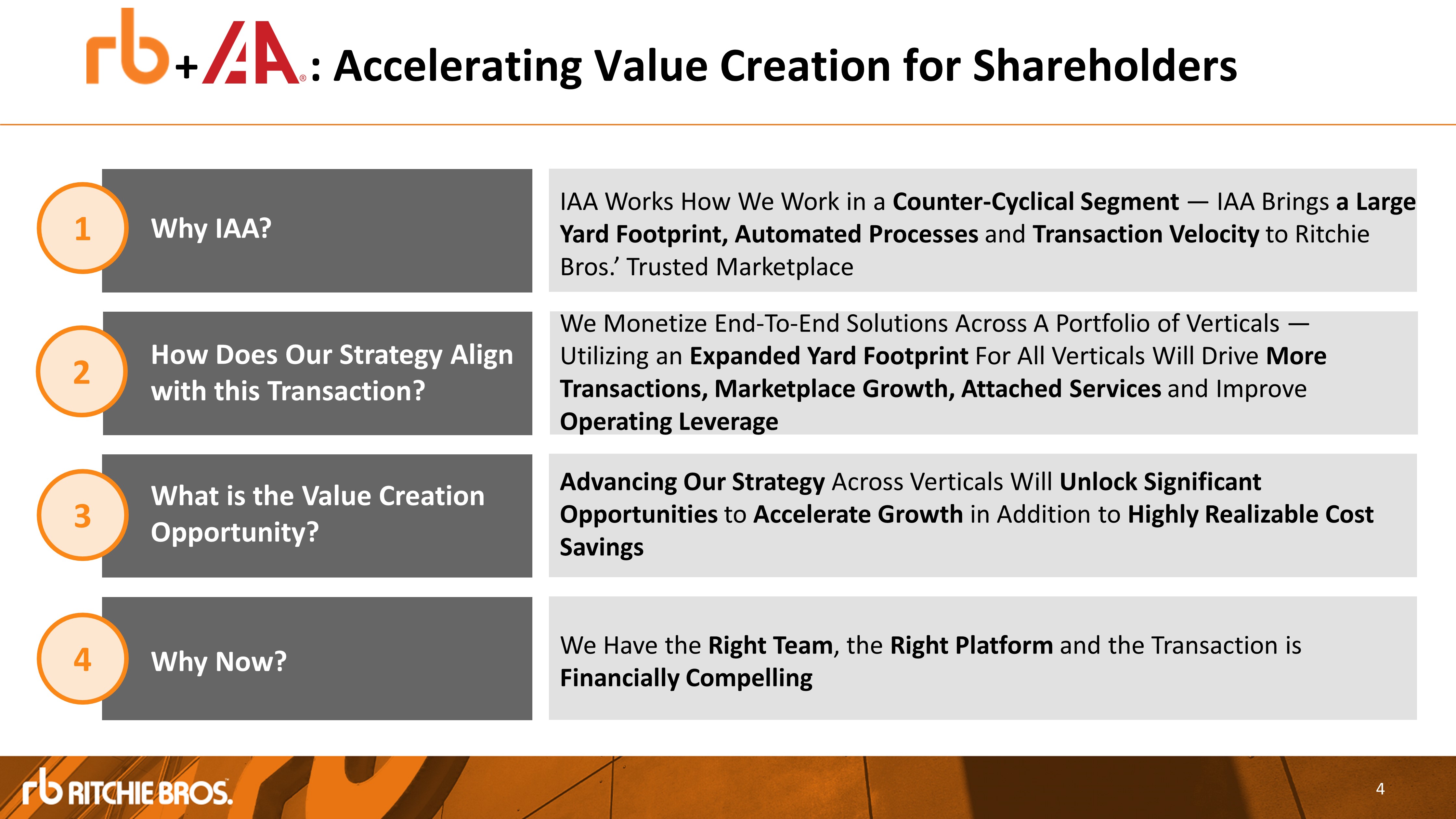 rb + IAA: Accelerating Value Creation for Shareholders

1

Why IAA?

IAA Works How We Work in a Counter-Cyclical Segment — IAA Brings a Large Yard Footprint, Automated Processes and Transaction Velocity to Ritchie Bros.' Trusted Marketplace

2

How Does Our Strategy Align with this Transaction?

We Monetize End-To-End Solutions Across A Portfolio of Verticals — Utilizing an Expanded Yard Footprint For All Verticals Will Drive More Transactions, Marketplace Growth, Attached Services and Improve Operating Leverage

3

What is the Value Creation Opportunity?

Advancing Our Strategy Across Verticals Will Unlock Significant Opportunities to Accelerate Growth in Addition to Highly Realizable Cost Savings

4

Why Now?

We Have the Right Team, the Right Platform and the Transaction is Financially Compelling

rb RITCHIE BROS.

4